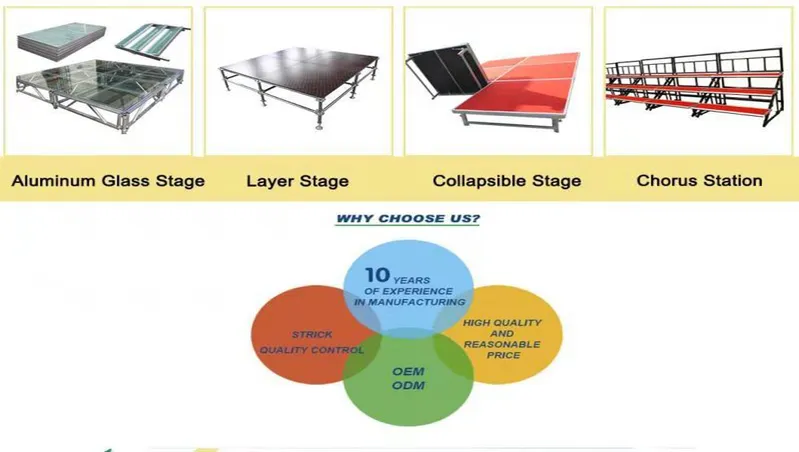 Aluminum Glass Stage

Layer Stage

Collapsible Stage

Chorus Station

WHY CHOOSE US?

10 YEARS OF EXPERIENCE IN MANUFACTURING

STRICK QUALITY CONTROL

HIGH QUALITY AND REASONABLE PRICE

OEM ODM